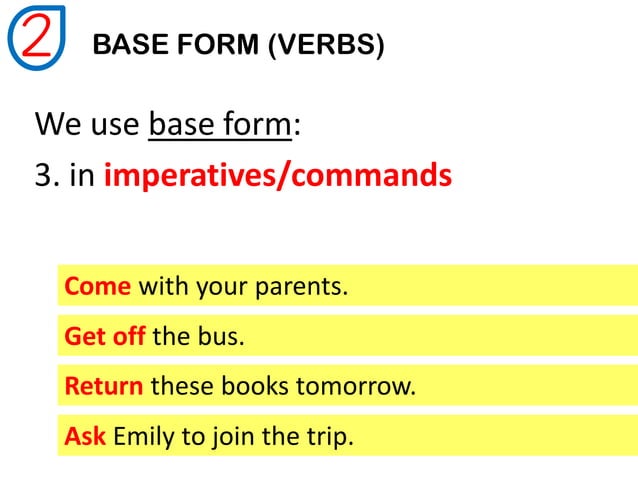 2

BASE FORM (VERBS)

We use base form:

3. in imperatives/commands

Come with your parents.

Get off the bus.

Return these books tomorrow.

Ask Emily to join the trip.